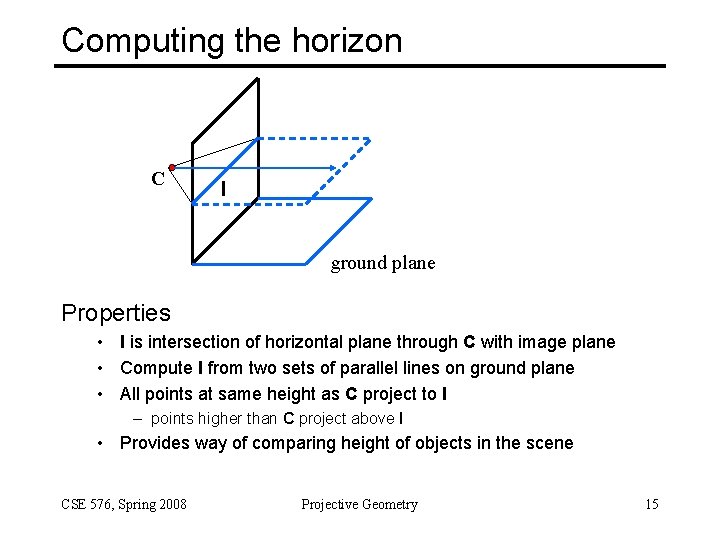 Computing the horizon

C

l

ground plane

Properties

• l is intersection of horizontal plane through C with image plane
• Compute l from two sets of parallel lines on ground plane
• All points at same height as C project to l
  – points higher than C project above l
• Provides way of comparing height of objects in the scene

CSE 576, Spring 2008

Projective Geometry

15